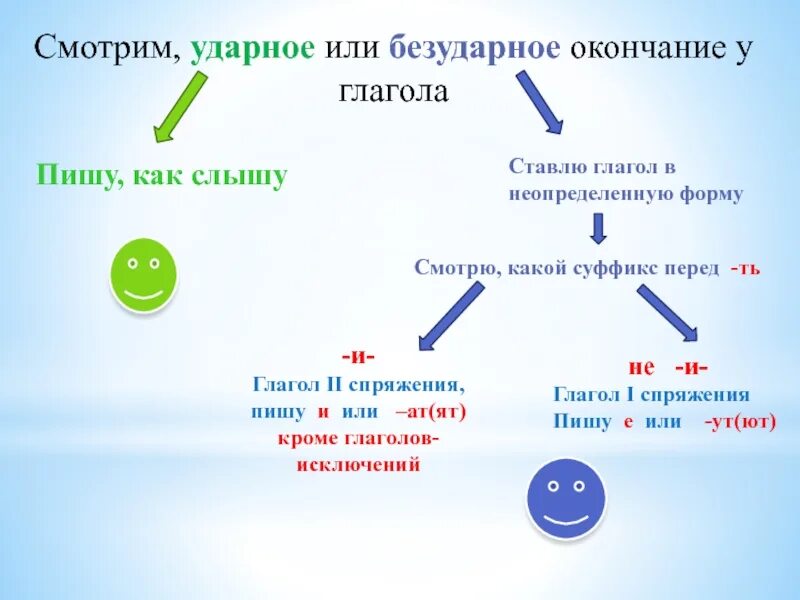 Смотрим, ударное или безударное окончание у глагола

Пишу, как слышу

Ставлю глагол в неопределенную форму

Смотрю, какой суффикс перед -ть

-и-
Глагол II спряжения, пишу и или –ат(ят)
кроме глаголов-исключений

не -и-
Глагол I спряжения
Пишу е или -ут(ют)